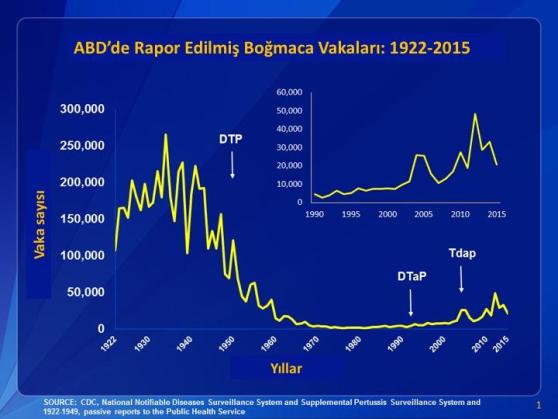 ABD'de Rapor Edilmiş Boğmaca Vakaları: 1922-2015

Vaka sayısı

300,000
250,000
200,000
150,000
100,000
50,000
0

DTP

DTaP

Tdap

1922 1930 1940 1950 1960 1970 1980 1990 2000 2010 2015

Yıllar

60,000
50,000
40,000
30,000
20,000
10,000
0

1990 1995 2000 2005 2010 2015

SOURCE: CDC, National Notifiable Diseases Surveillance System and Supplemental Pertussis Surveillance System and 1922-1949, passive reports to the Public Health Service

1